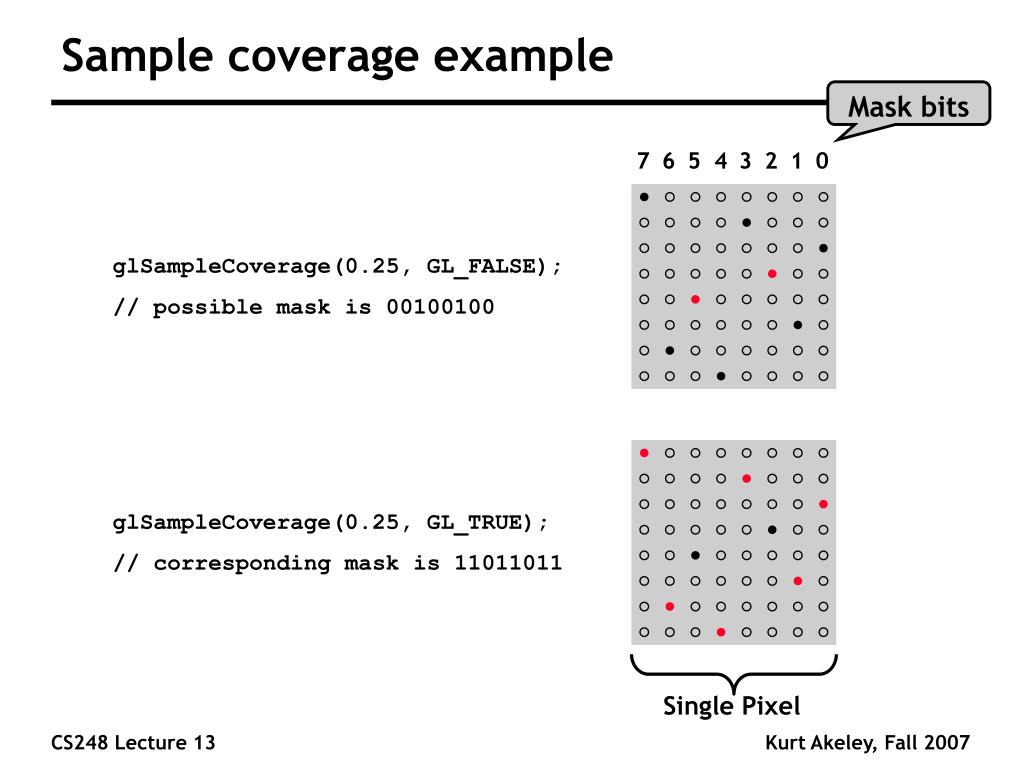 Sample coverage example

Mask bits

7 6 5 4 3 2 1 0

glSampleCoverage(0.25, GL_FALSE);

// possible mask is 00100100

glSampleCoverage(0.25, GL_TRUE);

// corresponding mask is 11011011

Single Pixel

CS248 Lecture 13

Kurt Akeley, Fall 2007